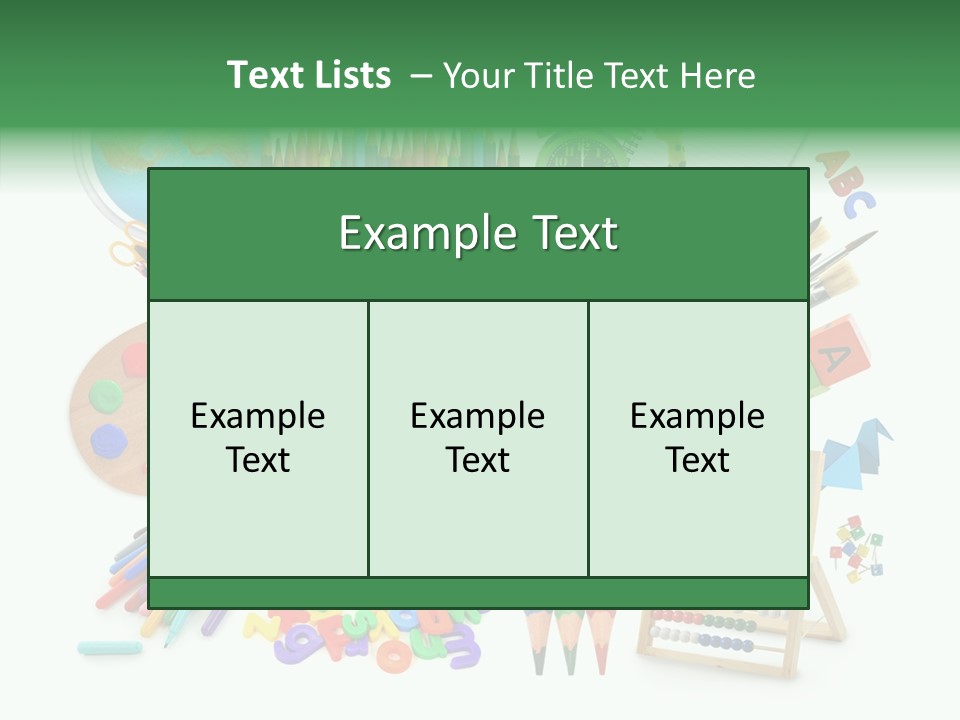 Text Lists – Your Title Text Here

Example Text

Example Text

Example Text

Example Text